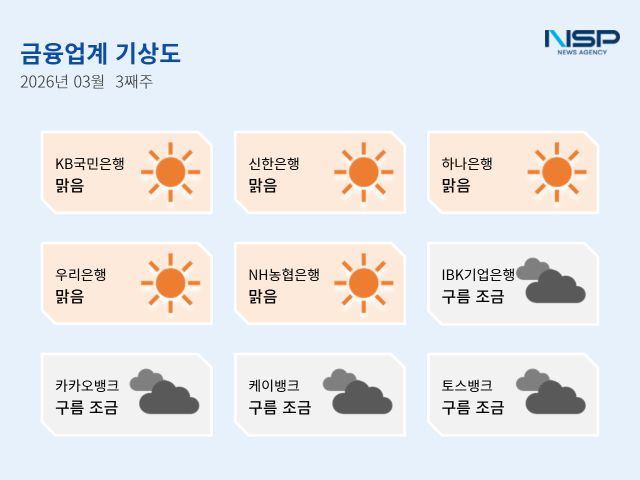 금융업계 기상도
2026년 03월 3째주

NSP
NEWS AGENCY

KB국민은행
맑음

신한은행
맑음

하나은행
맑음

우리은행
맑음

NH농협은행
맑음

IBK기업은행
구름 조금

카카오뱅크
구름 조금

케이뱅크
구름 조금

토스뱅크
구름 조금